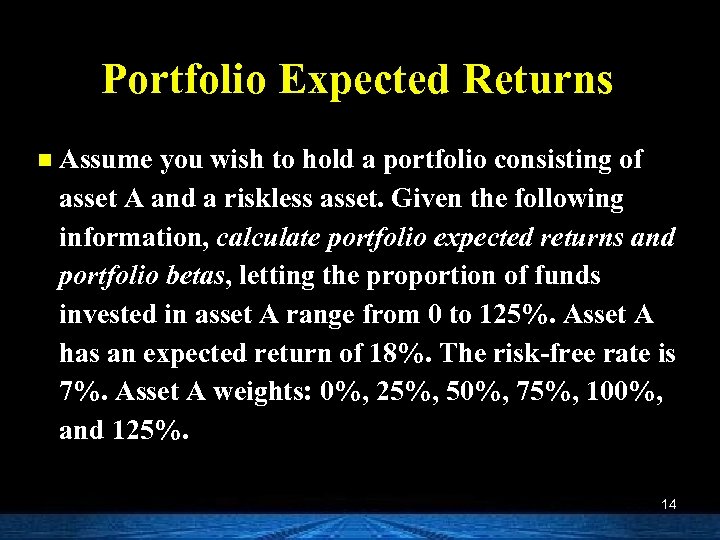 Portfolio Expected Returns

Assume you wish to hold a portfolio consisting of asset A and a riskless asset. Given the following information, calculate portfolio expected returns and portfolio betas, letting the proportion of funds invested in asset A range from 0 to 125%. Asset A has an expected return of 18%. The risk-free rate is 7%. Asset A weights: 0%, 25%, 50%, 75%, 100%, and 125%.

14